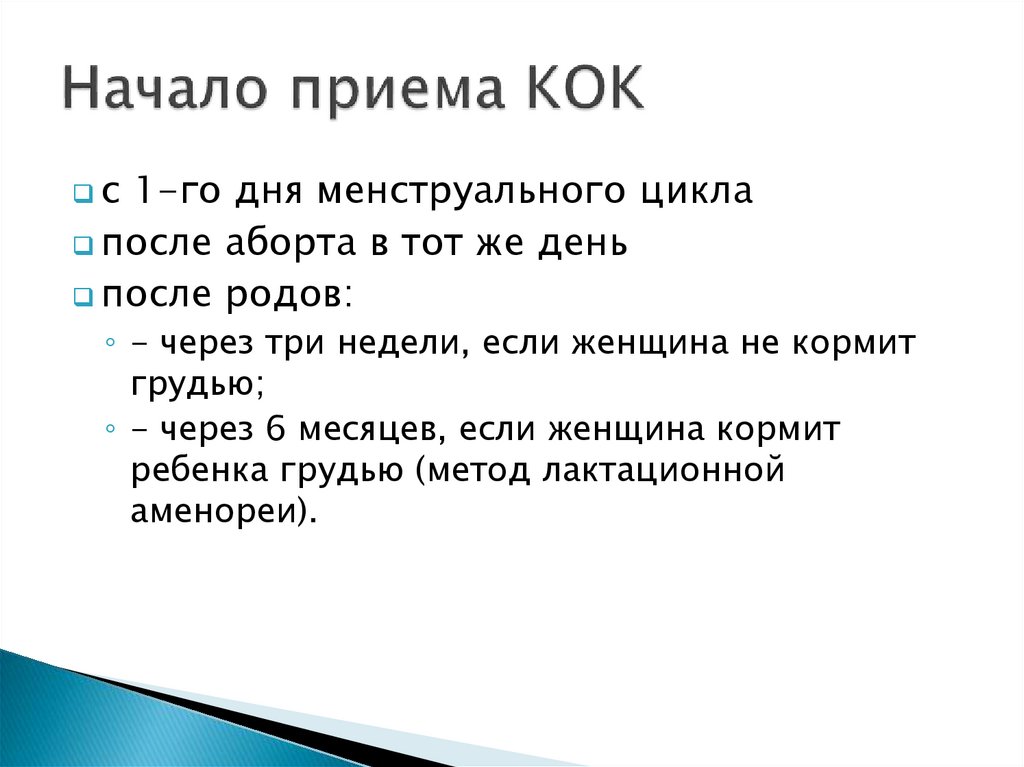 Начало приема КОК

с 1-го дня менструального цикла
после аборта в тот же день
после родов:
- через три недели, если женщина не кормит грудью;
- через 6 месяцев, если женщина кормит ребенка грудью (метод лактационной аменореи).